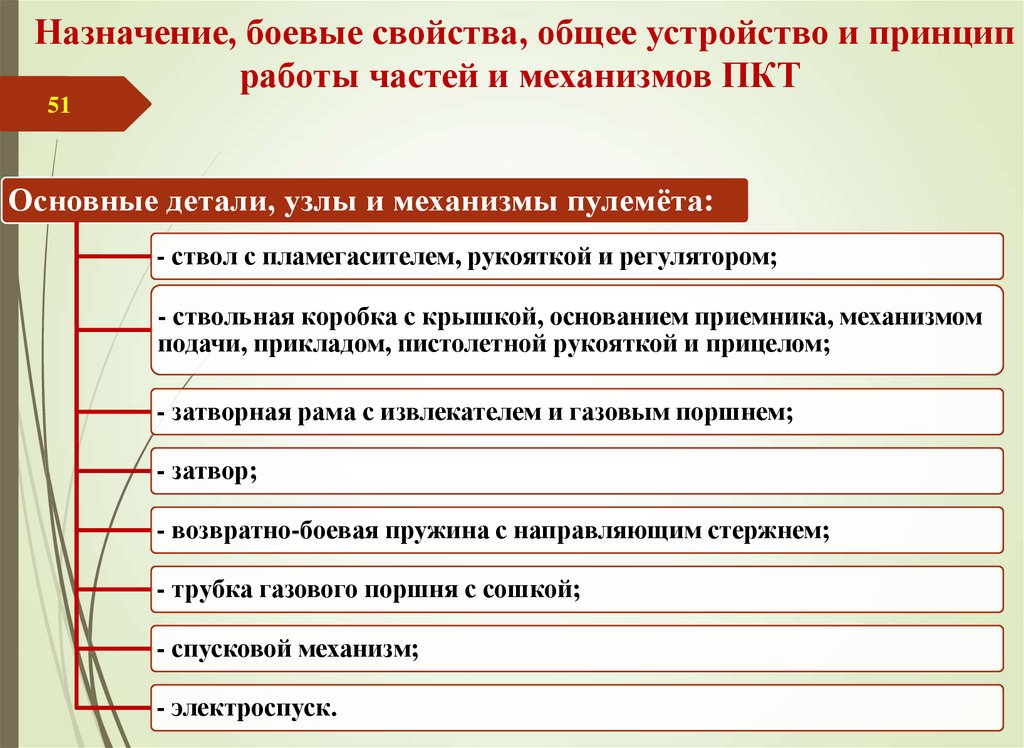 Назначение, боевые свойства, общее устройство и принцип работы частей и механизмов ПКТ

51

Основные детали, узлы и механизмы пулемёта:

- ствол с пламегасителем, рукояткой и регулятором;

- ствольная коробка с крышкой, основанием приемника, механизмом подачи, прикладом, пистолетной рукояткой и прицелом;

- затворная рама с извлекателем и газовым поршнем;

- затвор;

- возвратно-боевая пружина с направляющим стержнем;

- трубка газового поршня с сошкой;

- спусковой механизм;

- электроспуск.